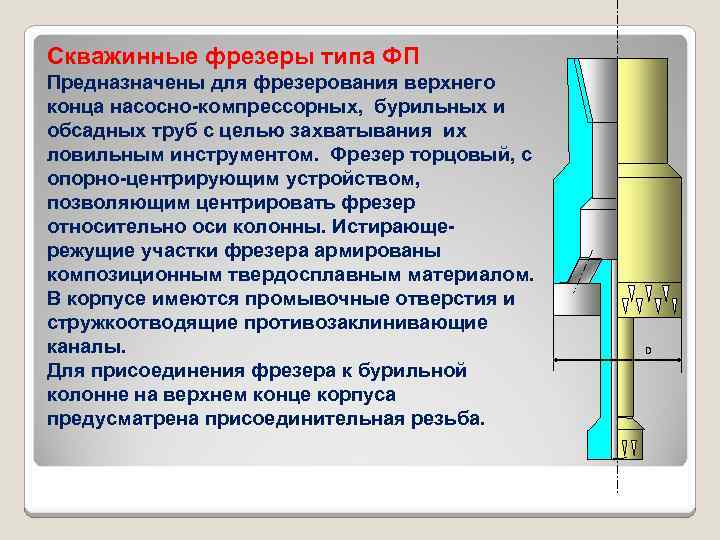 Скважинные фрезеры типа ФП

Предназначены для фрезерования верхнего конца насосно-компрессорных, бурильных и обсадных труб с целью захватывания их ловильным инструментом. Фрезер торцовый, с опорно-центрирующим устройством, позволяющим центрировать фрезер относительно оси колонны. Истирающе-режущие участки фрезера армированы композиционным твердосплавным материалом. В корпусе имеются промывочные отверстия и стружкоотводящие противозаклинивающие каналы.
Для присоединения фрезера к бурильной колонне на верхнем конце корпуса предусматрена присоединительная резьба.

D